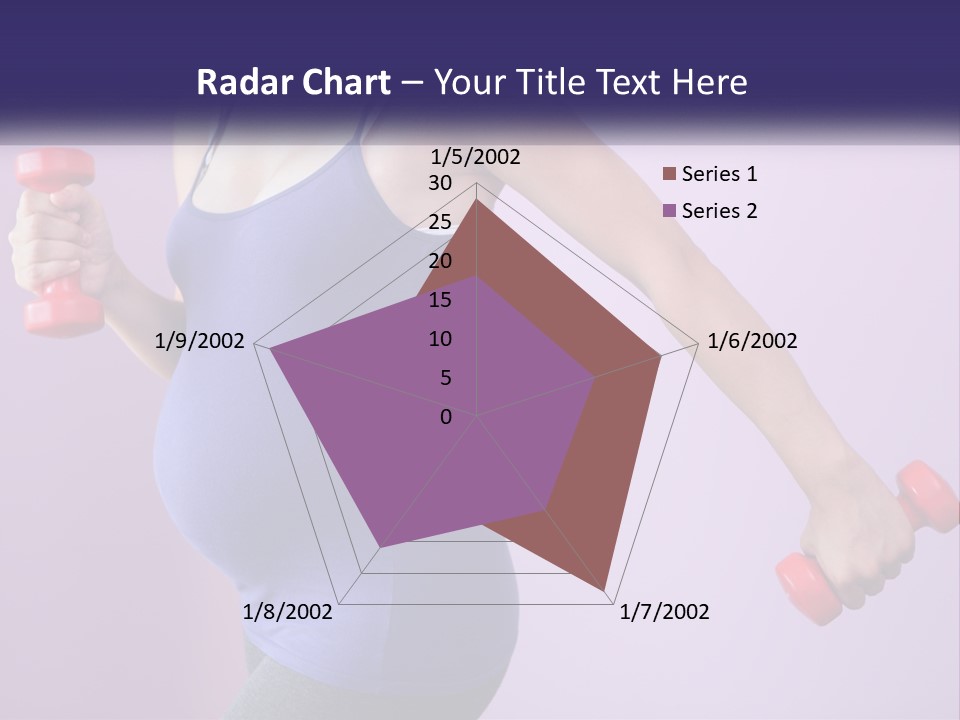 Radar Chart – Your Title Text Here

1/5/2002
30
25
20
15
10
5
0
1/6/2002
1/7/2002
1/8/2002
1/9/2002

Series 1
Series 2